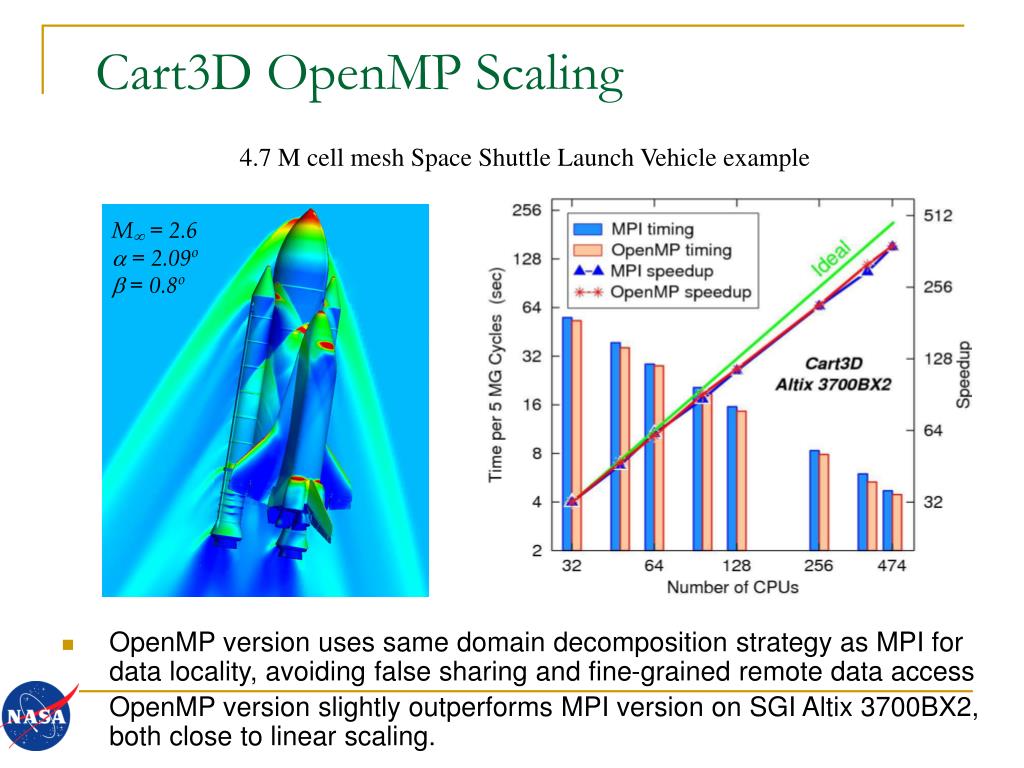 Cart3D OpenMP Scaling

4.7 M cell mesh Space Shuttle Launch Vehicle example

$M_\infty = 2.6$
$\alpha = 2.09^o$
$\beta = 0.8^o$

256
128
64
32
16
8
4
2
Time per 5 MG Cycles (sec)

MPI timing
OpenMP timing
MPI speedup
OpenMP speedup

Ideal

Cart3D
Altix 3700BX2

512
256
128
64
32
Speedup

32 64 128 256 474
Number of CPUs

OpenMP version uses same domain decomposition strategy as MPI for data locality, avoiding false sharing and fine-grained remote data access

OpenMP version slightly outperforms MPI version on SGI Altix 3700BX2, both close to linear scaling.

NASA